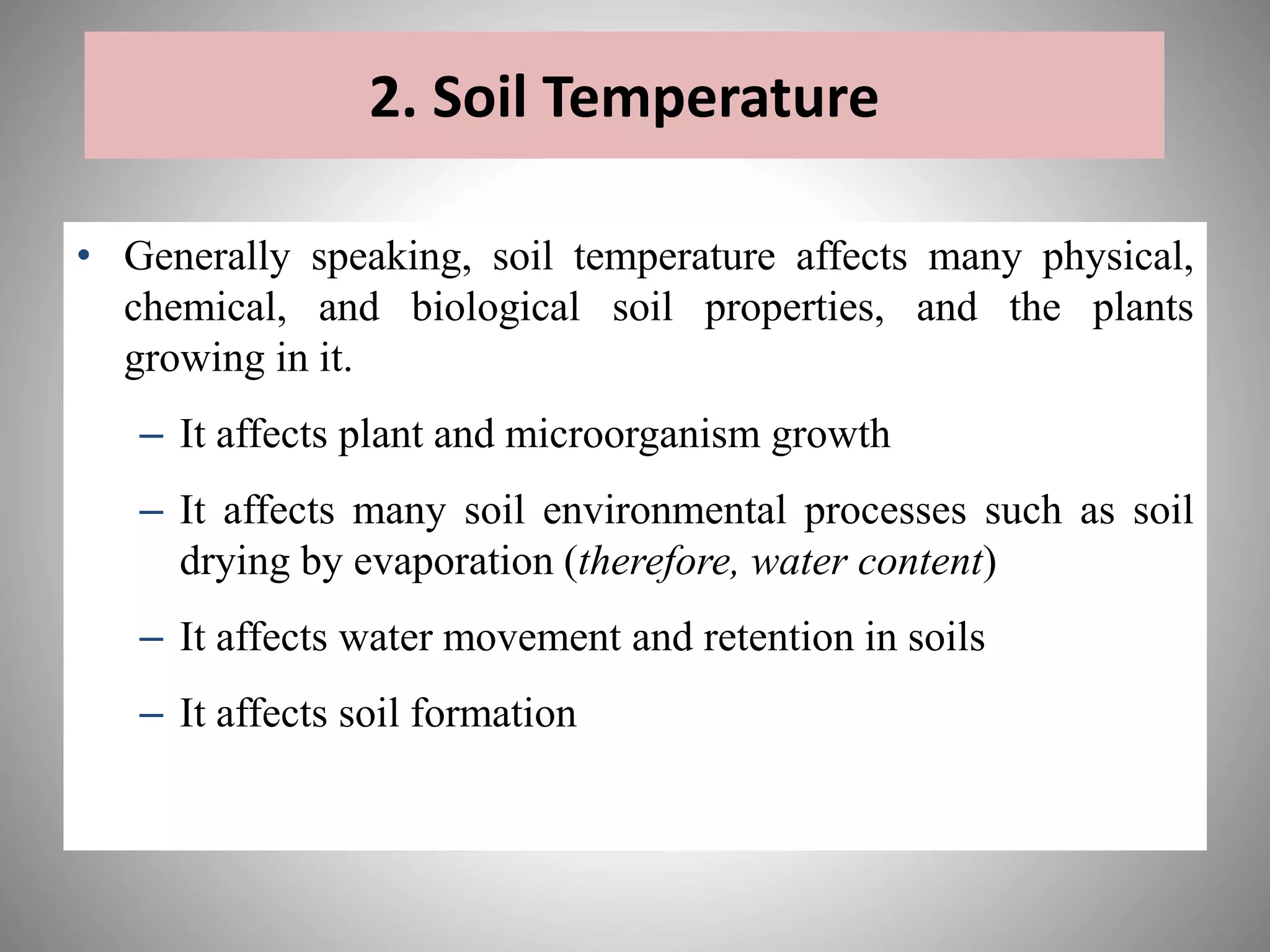 2. Soil Temperature

• Generally speaking, soil temperature affects many physical, chemical, and biological soil properties, and the plants growing in it.

– It affects plant and microorganism growth

– It affects many soil environmental processes such as soil drying by evaporation (therefore, water content)

– It affects water movement and retention in soils

– It affects soil formation